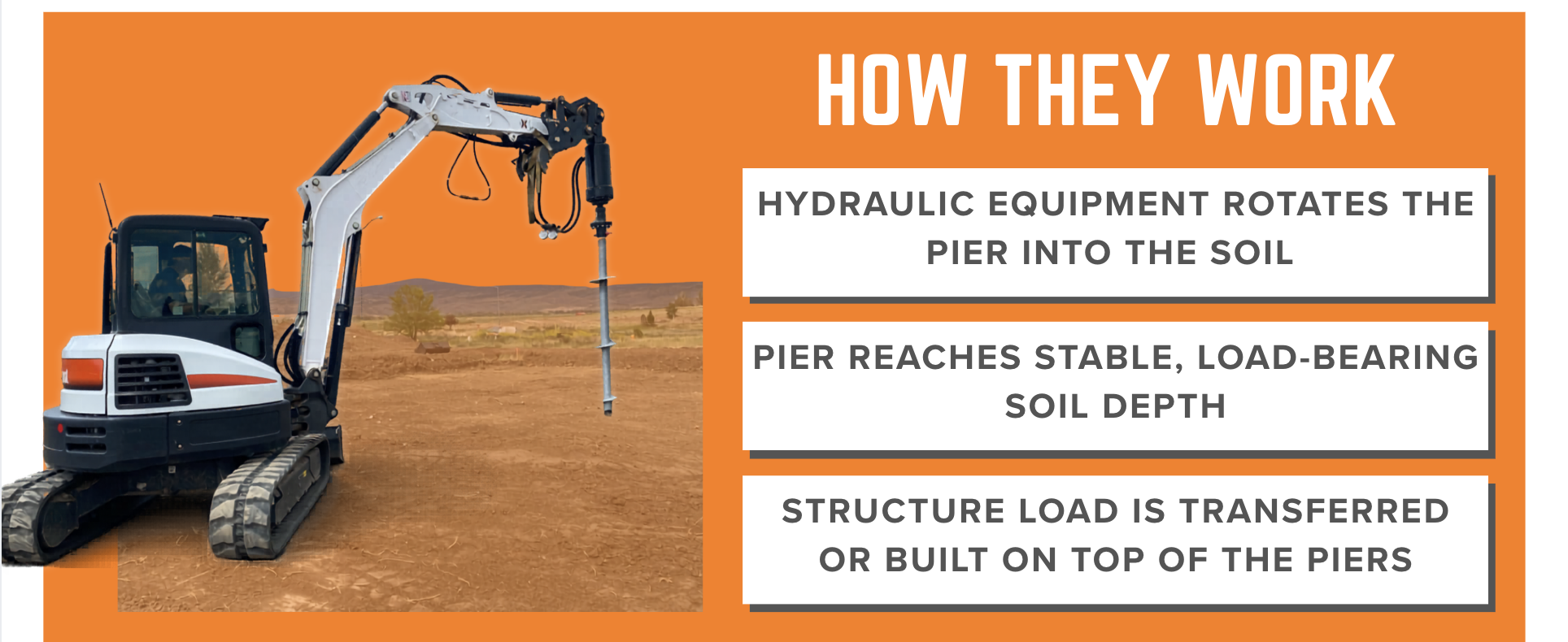 HOW THEY WORK

HYDRAULIC EQUIPMENT ROTATES THE PIER INTO THE SOIL

PIER REACHES STABLE, LOAD-BEARING SOIL DEPTH

STRUCTURE LOAD IS TRANSFERRED OR BUILT ON TOP OF THE PIERS